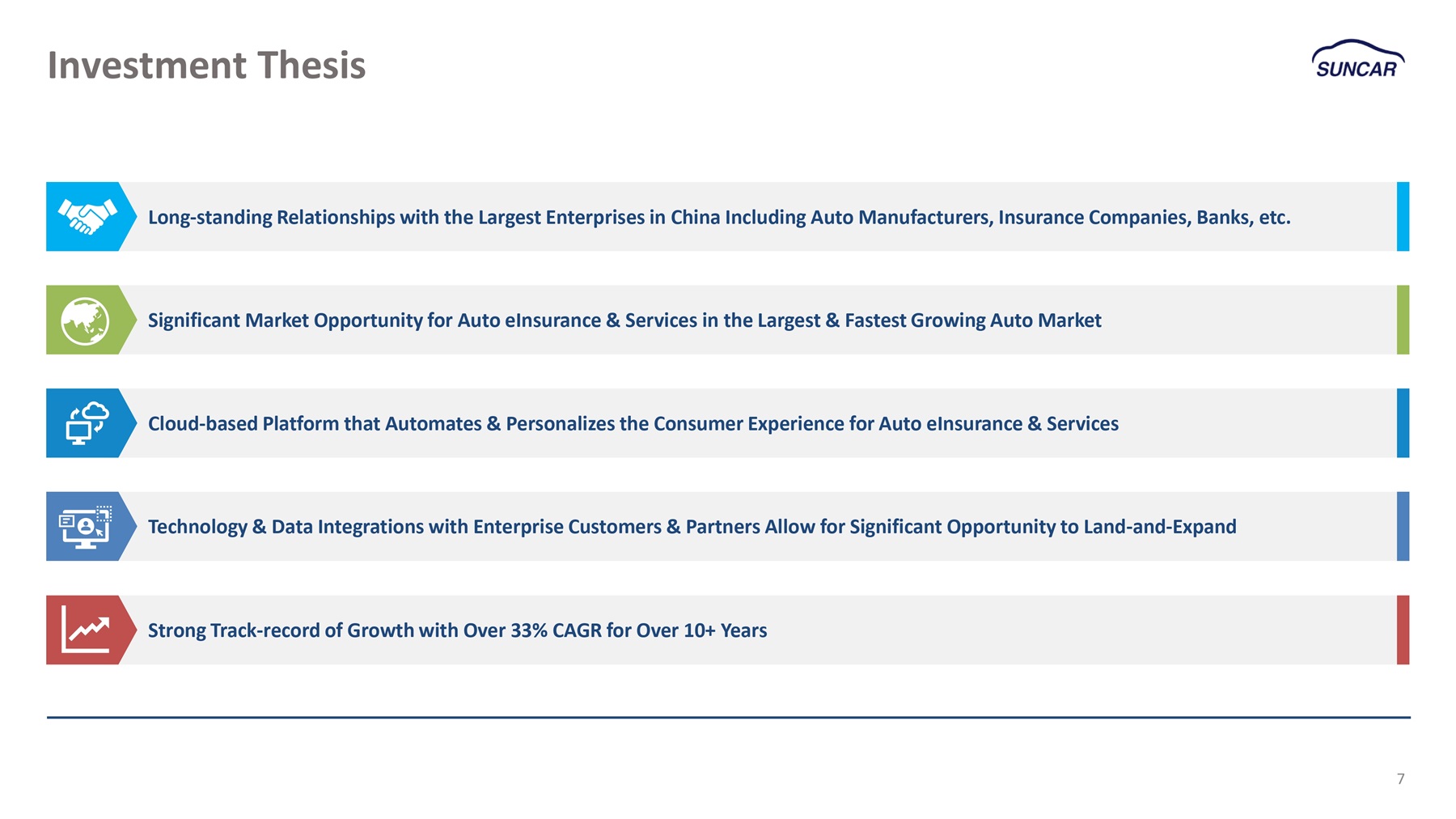 Investment Thesis

SUNCAR

Long-standing Relationships with the Largest Enterprises in China Including Auto Manufacturers, Insurance Companies, Banks, etc.

Significant Market Opportunity for Auto eInsurance & Services in the Largest & Fastest Growing Auto Market

Cloud-based Platform that Automates & Personalizes the Consumer Experience for Auto eInsurance & Services

Technology & Data Integrations with Enterprise Customers & Partners Allow for Significant Opportunity to Land-and-Expand

Strong Track-record of Growth with Over 33% CAGR for Over 10+ Years

7